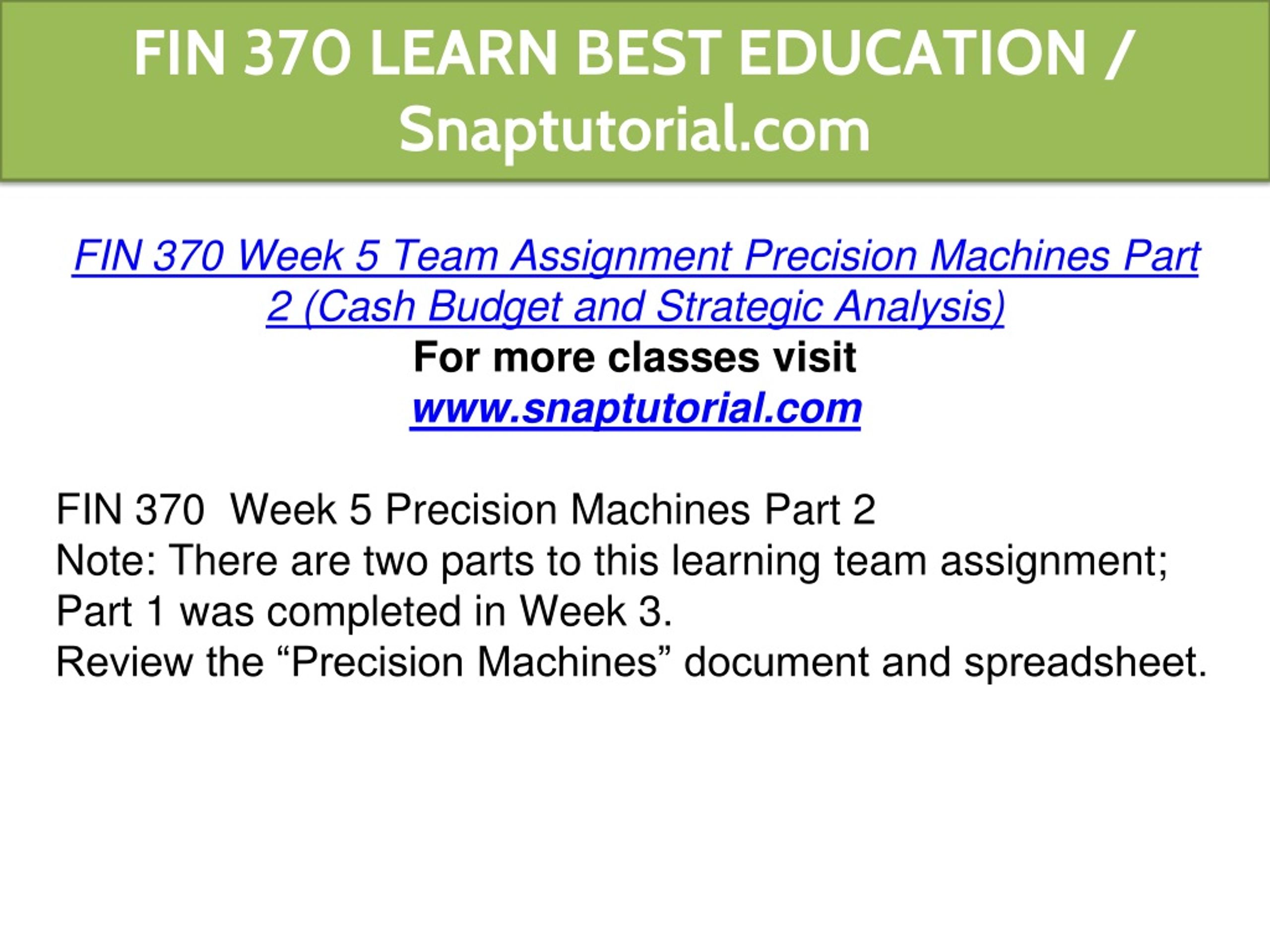 FIN 370 LEARN BEST EDUCATION / Snaptutorial.com

FIN 370 Week 5 Team Assignment Precision Machines Part 2 (Cash Budget and Strategic Analysis)
For more classes visit
www.snaptutorial.com

FIN 370  Week 5 Precision Machines Part 2
Note: There are two parts to this learning team assignment; Part 1 was completed in Week 3.
Review the “Precision Machines” document and spreadsheet.